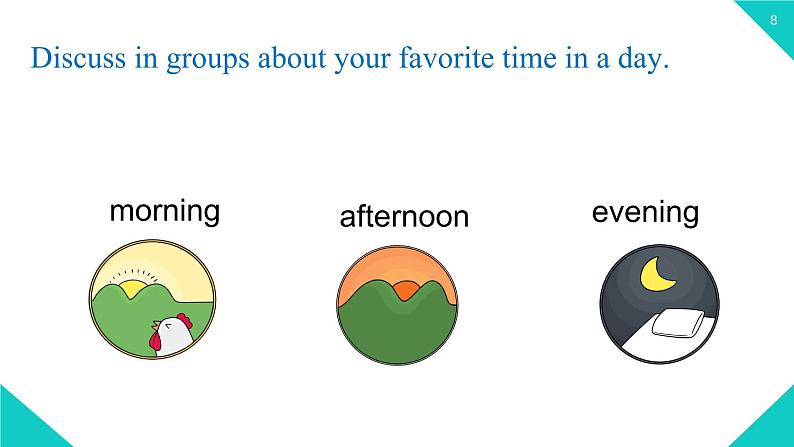 8

Discuss in groups about your favorite time in a day.

morning

afternoon

evening